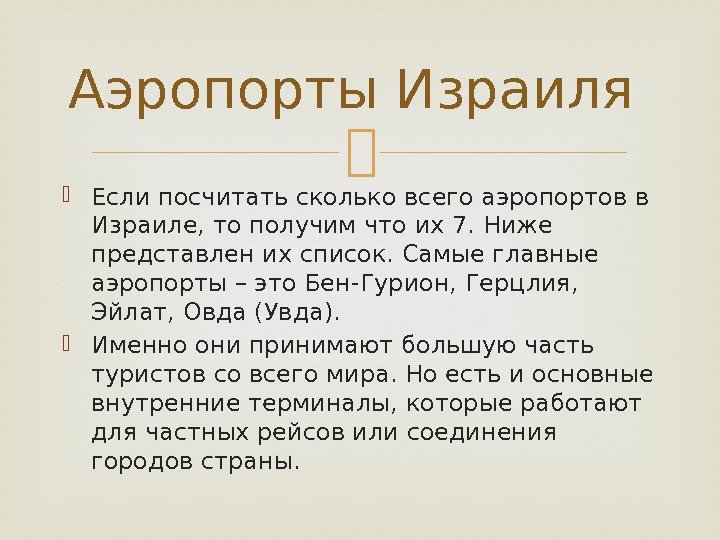 Аэропорты Израиля

Если посчитать сколько всего аэропортов в Израиле, то получим что их 7. Ниже представлен их список. Самые главные аэропорты – это Бен-Гурион, Герцлия, Эйлат, Овда (Увда).

Именно они принимают большую часть туристов со всего мира. Но есть и основные внутренние терминалы, которые работают для частных рейсов или соединения городов страны.